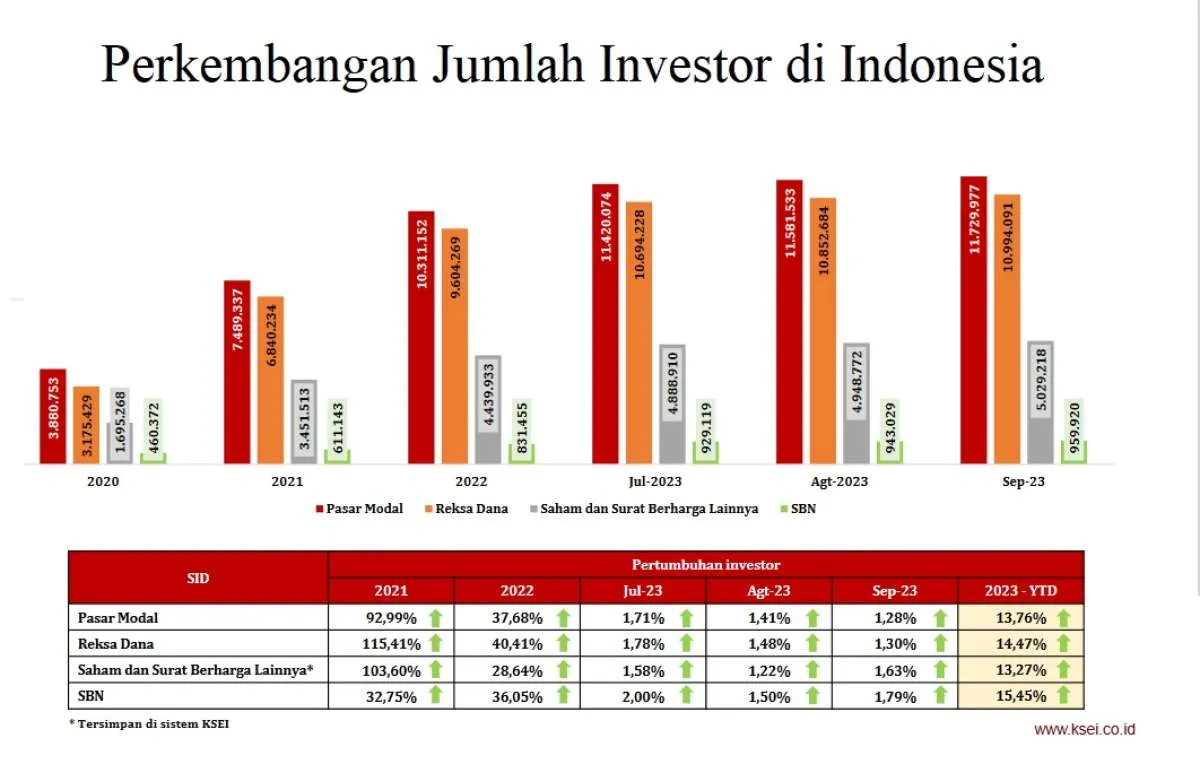 Perkembangan Jumlah Investor di Indonesia

3.880.753
3.175.429
1.695.268
460.372
2020

7.489.337
6.840.234
3.451.513
611.143
2021

10.311.152
9.604.269
4.439.933
831.455
2022

11.420.074
10.694.228
4.888.910
929.119
Jul-2023

11.581.533
10.852.684
4.948.772
943.029
Agt-2023

11.729.977
10.994.091
5.029.218
959.920
Sep-23

Pasar Modal
Reksa Dana
Saham dan Surat Berharga Lainnya
SBN

| SID | Pertumbuhan investor | | | | | |
|---|---|---|---|---|---|---|
| | 2021 | 2022 | Jul-23 | Agt-23 | Sep-23 | 2023 - YTD |
| Pasar Modal | 92,99% | 37,68% | 1,71% | 1,41% | 1,28% | 13,76% |
| Reksa Dana | 115,41% | 40,41% | 1,78% | 1,48% | 1,30% | 14,47% |
| Saham dan Surat Berharga Lainnya* | 103,60% | 28,64% | 1,58% | 1,22% | 1,63% | 13,27% |
| SBN | 32,75% | 36,05% | 2,00% | 1,50% | 1,79% | 15,45% |

* Tersimpan di sistem KSEI

www.ksei.co.id